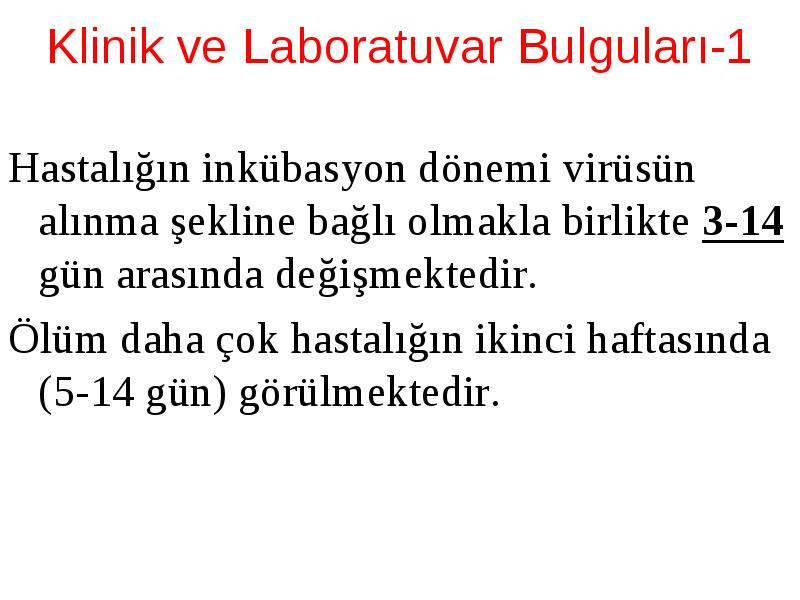 Klinik ve Laboratuvar Bulguları-1

Hastalığın inkübasyon dönemi virüsün alınma şekline bağlı olmakla birlikte 3-14 gün arasında değişmektedir.

Ölüm daha çok hastalığın ikinci haftasında (5-14 gün) görülmektedir.